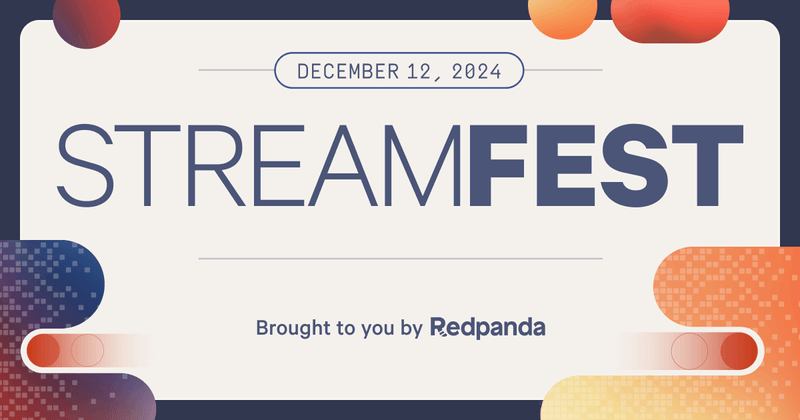 DECEMBER 12, 2024

STREAMFEST

Brought to you by Redpanda